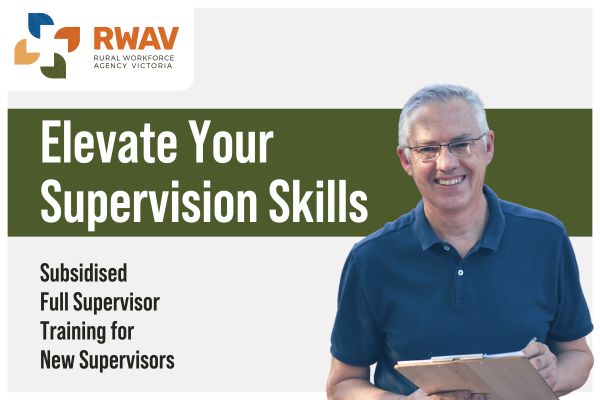 RWAV
RURAL WORKFORCE AGENCY VICTORIA

Elevate Your Supervision Skills

Subsidised Full Supervisor Training for New Supervisors